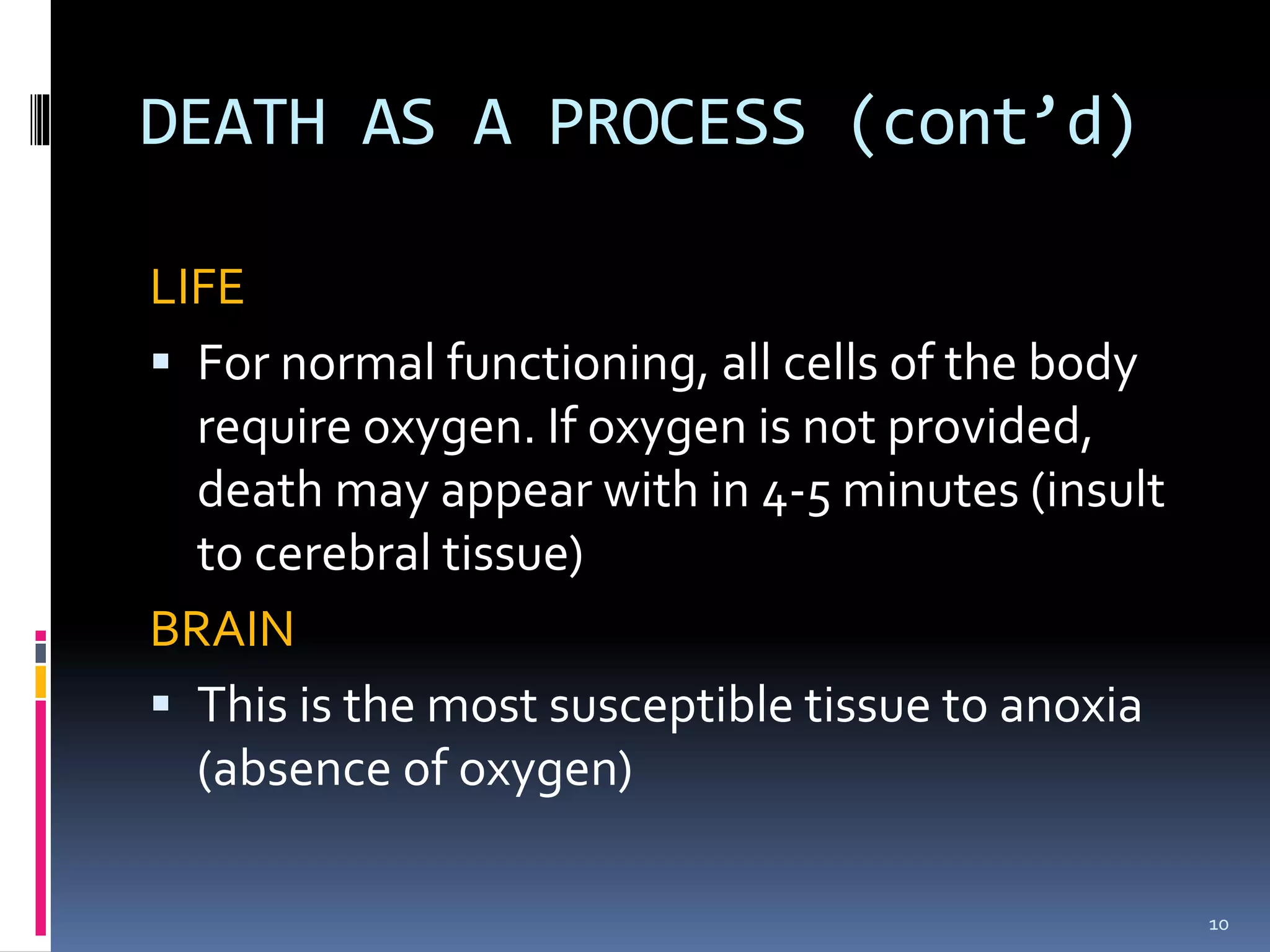 DEATH AS A PROCESS (cont’d)

LIFE

▪ For normal functioning, all cells of the body require oxygen. If oxygen is not provided, death may appear with in 4-5 minutes (insult to cerebral tissue)

BRAIN

▪ This is the most susceptible tissue to anoxia (absence of oxygen)

10